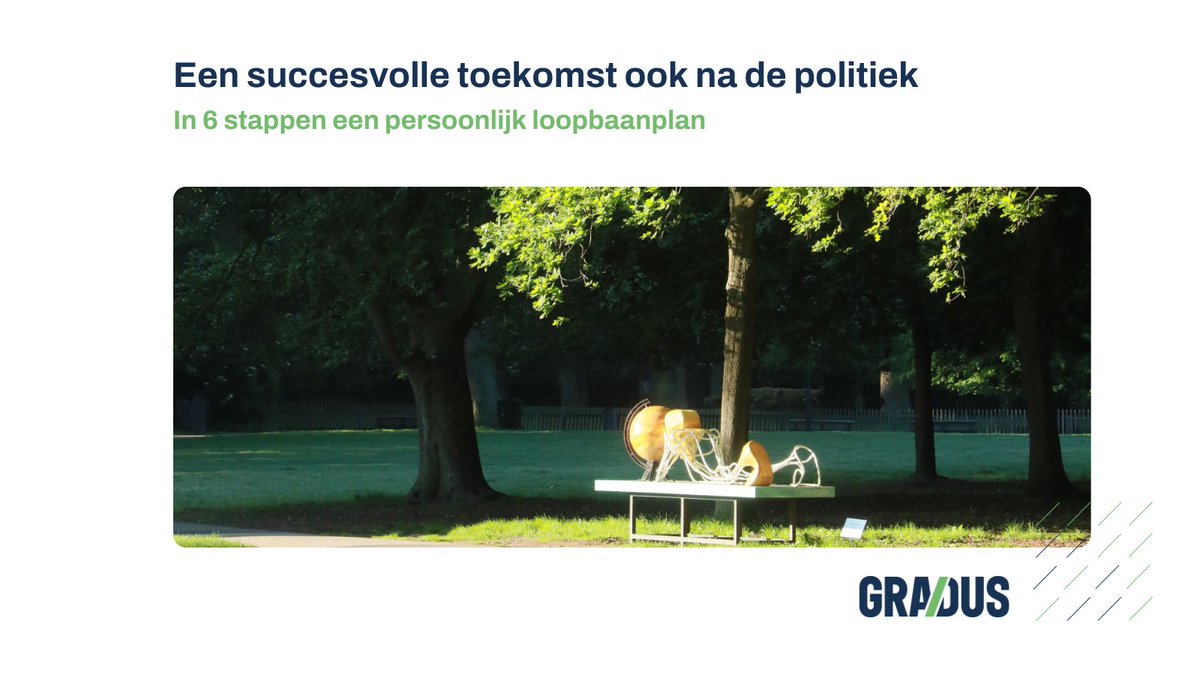 Een succesvolle toekomst ook na de politiek
In 6 stappen een persoonlijk loopbaanplan

GRADUS